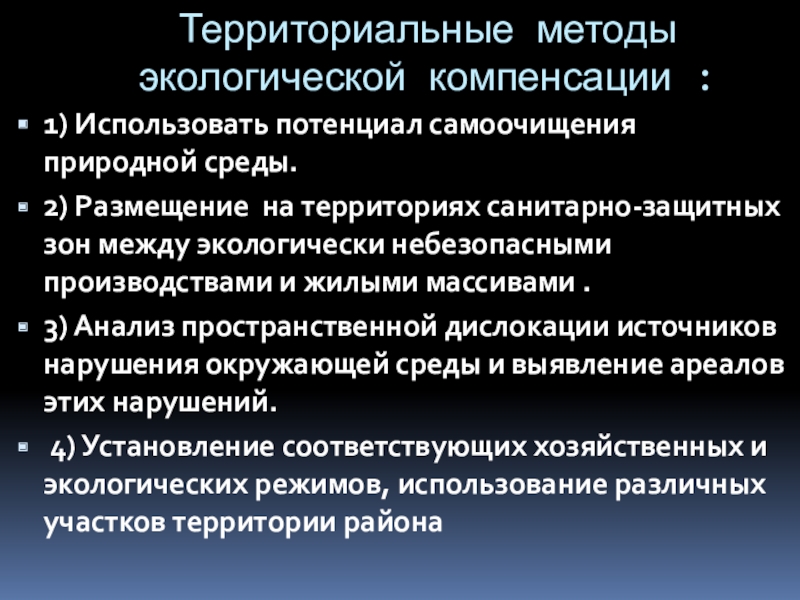 Территориальные методы экологической компенсации :

1) Использовать потенциал самоочищения природной среды.

2) Размещение на территориях санитарно-защитных зон между экологически небезопасными производствами и жилыми массивами .

3) Анализ пространственной дислокации источников нарушения окружающей среды и выявление ареалов этих нарушений.

4) Установление соответствующих хозяйственных и экологических режимов, использование различных участков территории района